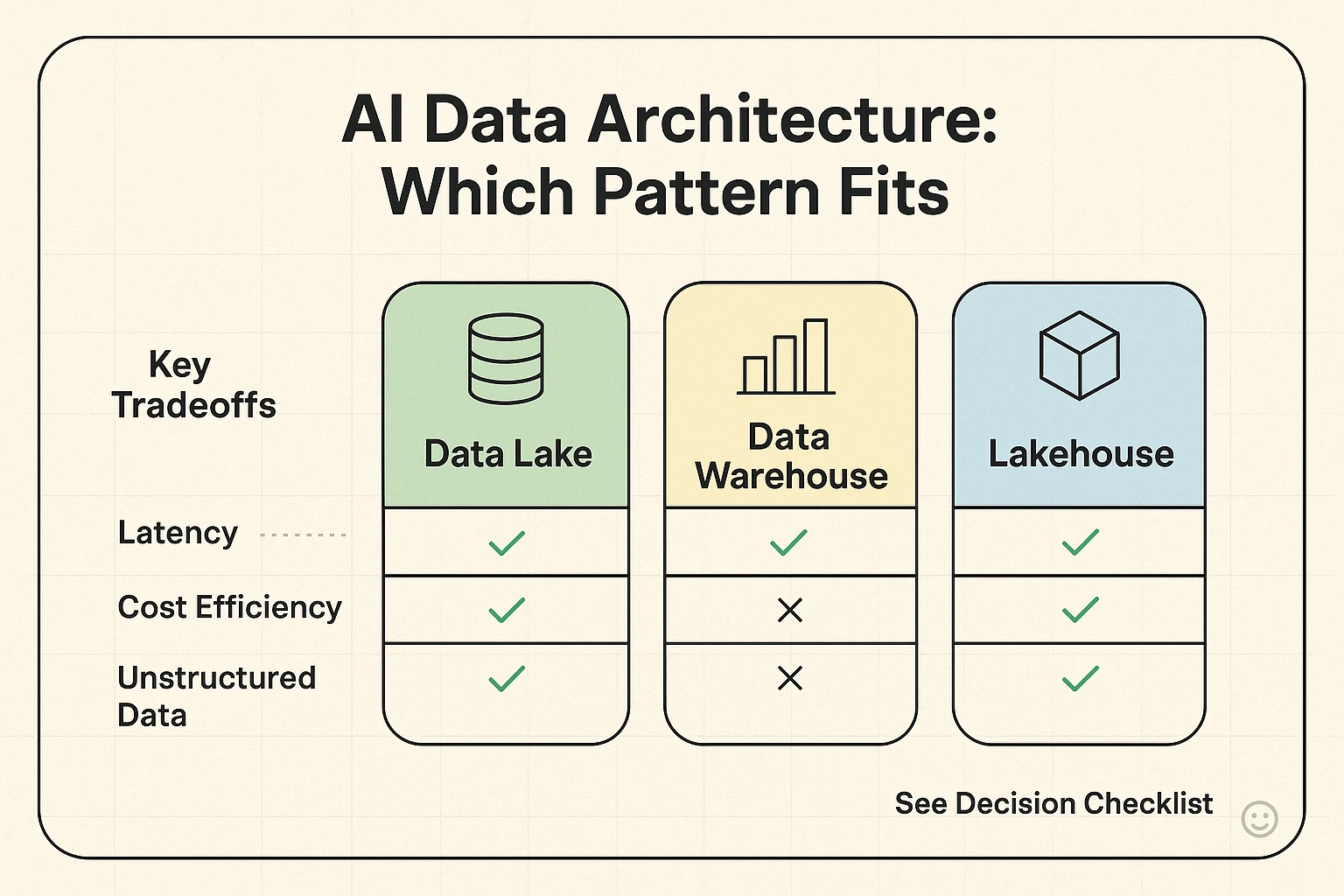 AI Data Architecture: Which Pattern Fits

| Key Tradeoffs | Data Lake | Data Warehouse | Lakehouse |
|---|---|---|---|
| Latency | ✓ | ✓ | ✓ |
| Cost Efficiency | ✓ | ✕ | ✓ |
| Unstructured Data | ✓ | ✕ | ✓ |

See Decision Checklist